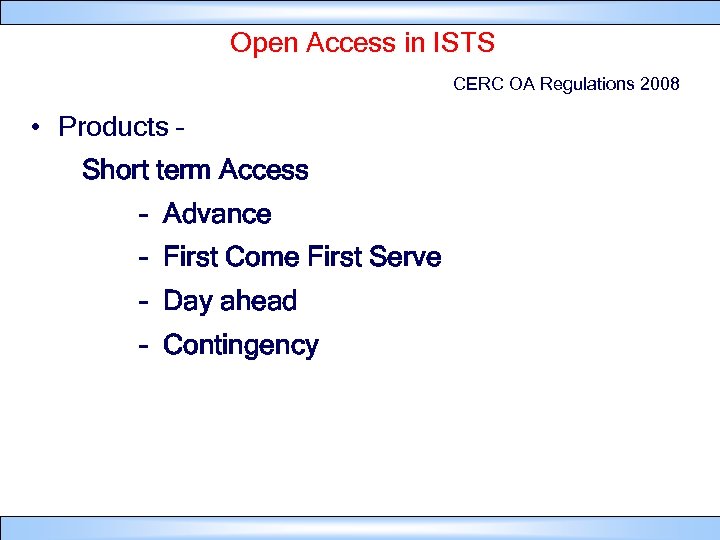 Open Access in ISTS

CERC OA Regulations 2008

• Products -

Short term Access

- Advance
- First Come First Serve
- Day ahead
- Contingency